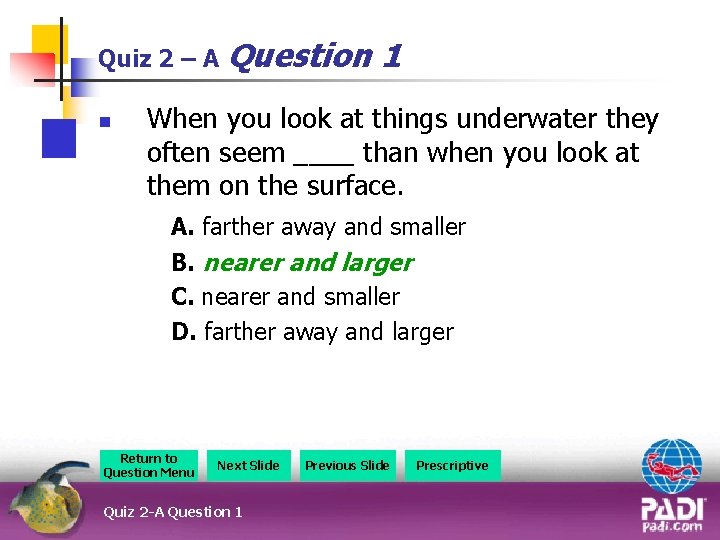 Quiz 2 – A Question 1

When you look at things underwater they often seem ____ than when you look at them on the surface.

A. farther away and smaller

B. nearer and larger

C. nearer and smaller

D. farther away and larger

Return to Question Menu

Next Slide

Previous Slide

Prescriptive

Quiz 2-A Question 1

PADI

padi.com